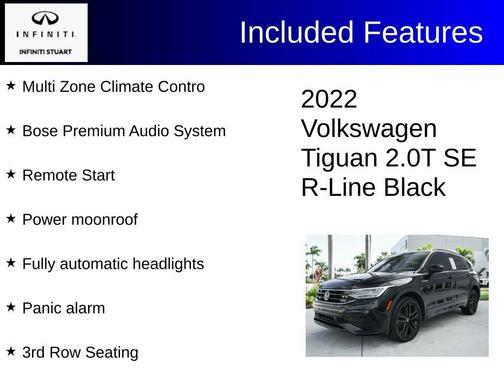 INFINITI
INFINITI STUART

Included Features

★ Multi Zone Climate Contro

★ Bose Premium Audio System

★ Remote Start

★ Power moonroof

★ Fully automatic headlights

★ Panic alarm

★ 3rd Row Seating

2022 Volkswagen Tiguan 2.0T SE R-Line Black